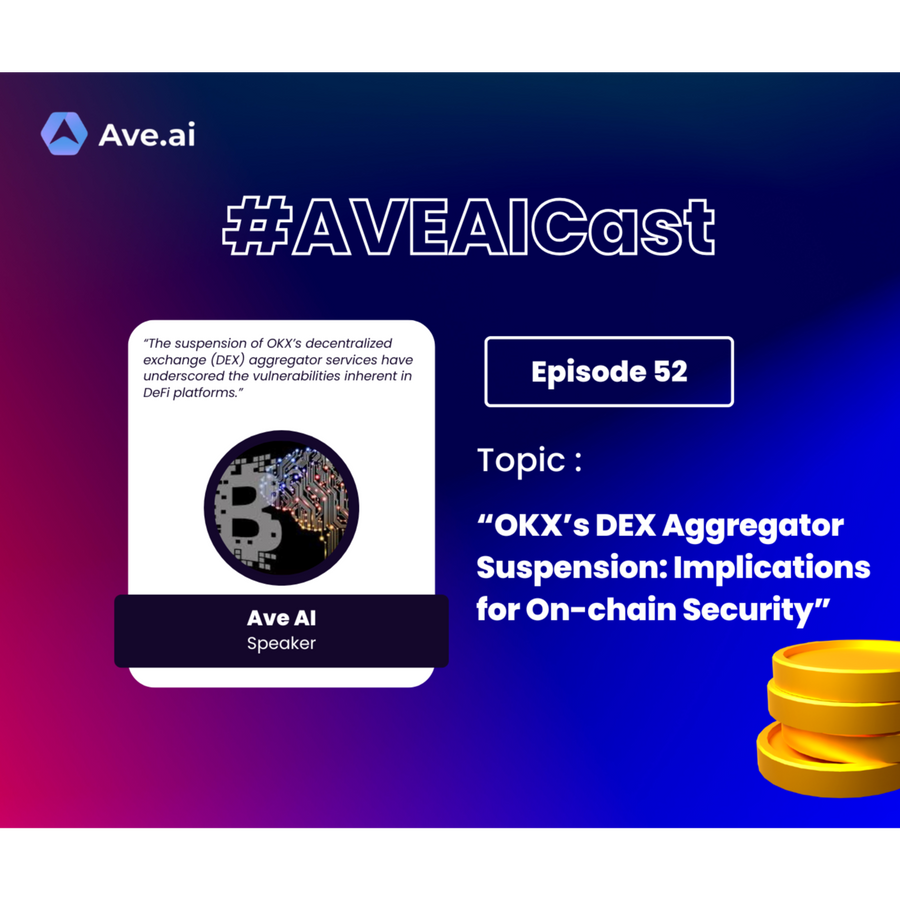 Ave.ai

#AVEAICast

"The suspension of OKX's decentralized exchange (DEX) aggregator services have underscored the vulnerabilities inherent in DeFi platforms."

Ave AI
Speaker

Episode 52

Topic :

"OKX's DEX Aggregator Suspension: Implications for On-chain Security"